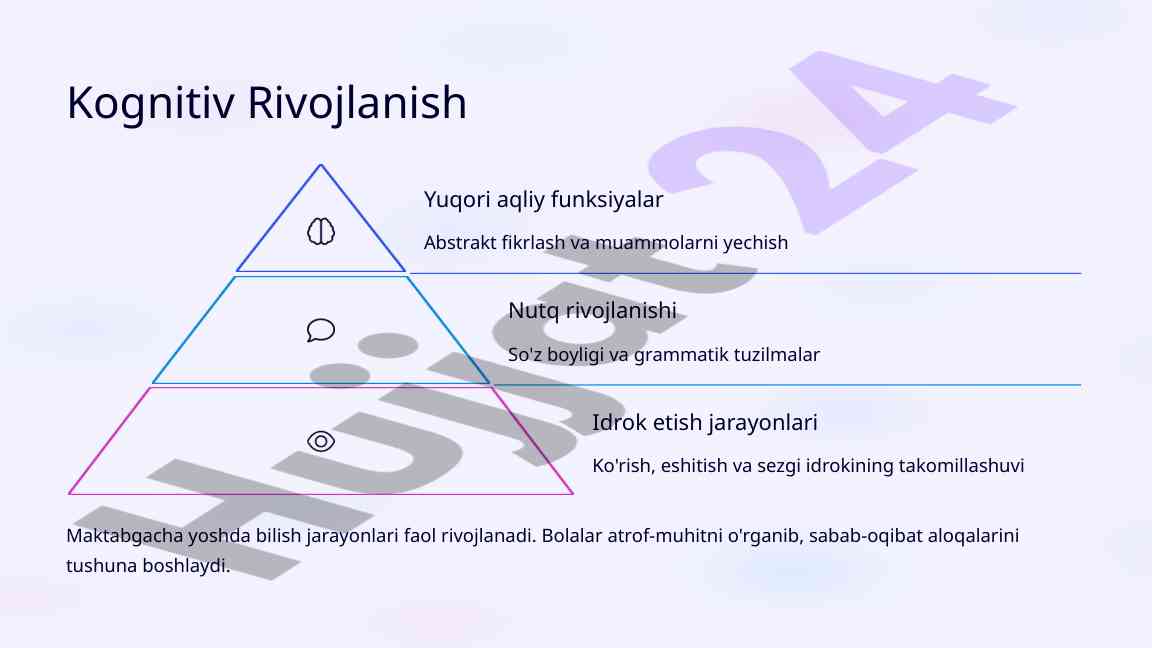 Kognitiv Rivojlanish

Yuqori aqliy funksiyalar

Abstrakt fikrlash va muammolarni yechish

Nutq rivojlanishi

So'z boyligi va grammatik tuzilmalar

Idrok etish jarayonlari

Ko'rish, eshitish va sezgi idrokining takomillashuvi

Maktabgacha yoshda bilish jarayonlari faol rivojlanadi. Bolalar atrof-muhitni o'rganib, sabab-oqibat aloqalarini tushuna boshlaydi.

Hujjat24